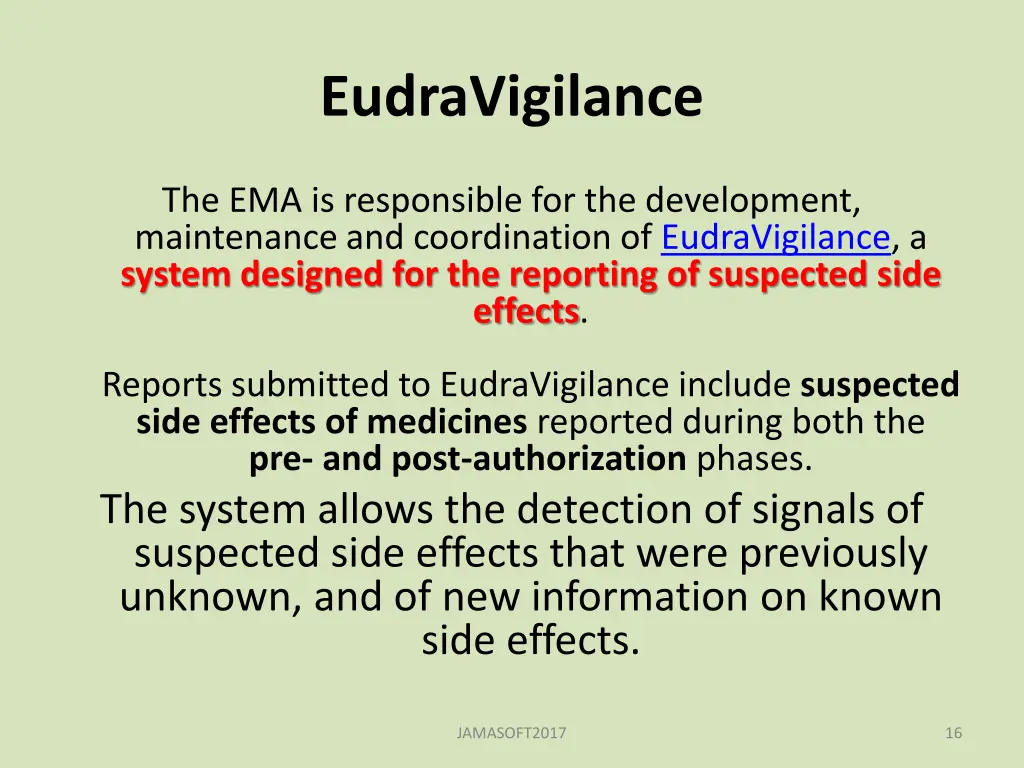 EudraVigilance

The EMA is responsible for the development, maintenance and coordination of EudraVigilance, a system designed for the reporting of suspected side effects.

Reports submitted to EudraVigilance include suspected side effects of medicines reported during both the pre- and post-authorization phases.

The system allows the detection of signals of suspected side effects that were previously unknown, and of new information on known side effects.

JAMASOFT2017

16